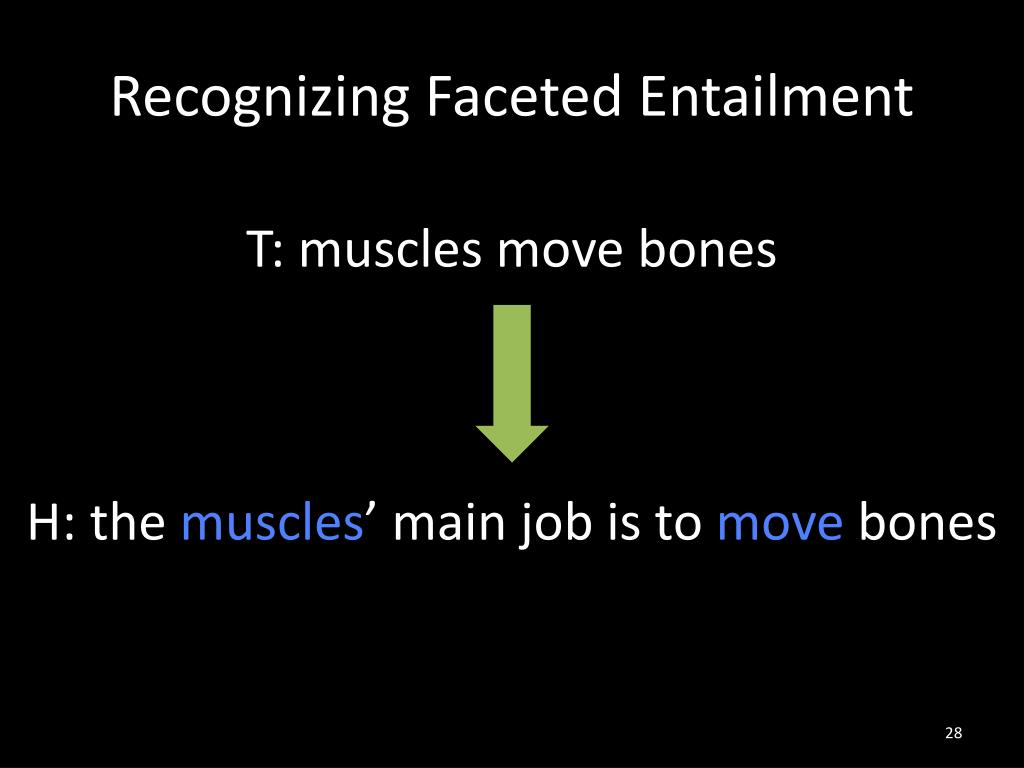 Recognizing Faceted Entailment

T: muscles move bones

H: the muscles’ main job is to move bones

28